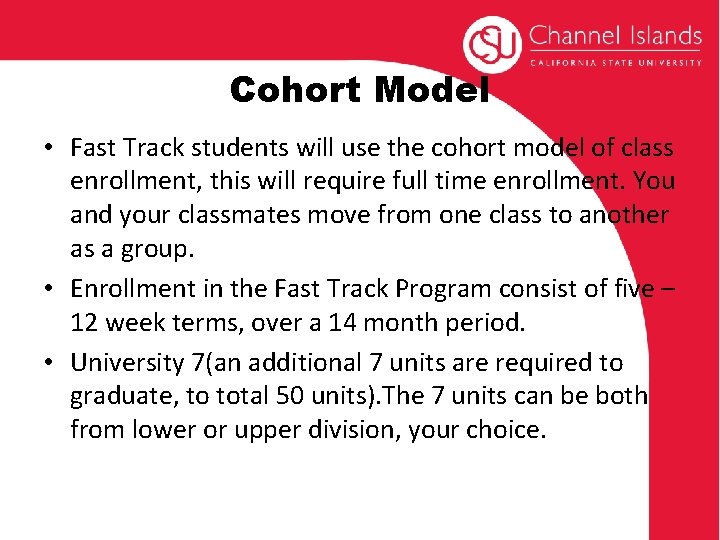 CSU Channel Islands
CALIFORNIA STATE UNIVERSITY

Cohort Model

• Fast Track students will use the cohort model of class enrollment, this will require full time enrollment. You and your classmates move from one class to another as a group.

• Enrollment in the Fast Track Program consist of five – 12 week terms, over a 14 month period.

• University 7(an additional 7 units are required to graduate, to total 50 units).The 7 units can be both from lower or upper division, your choice.